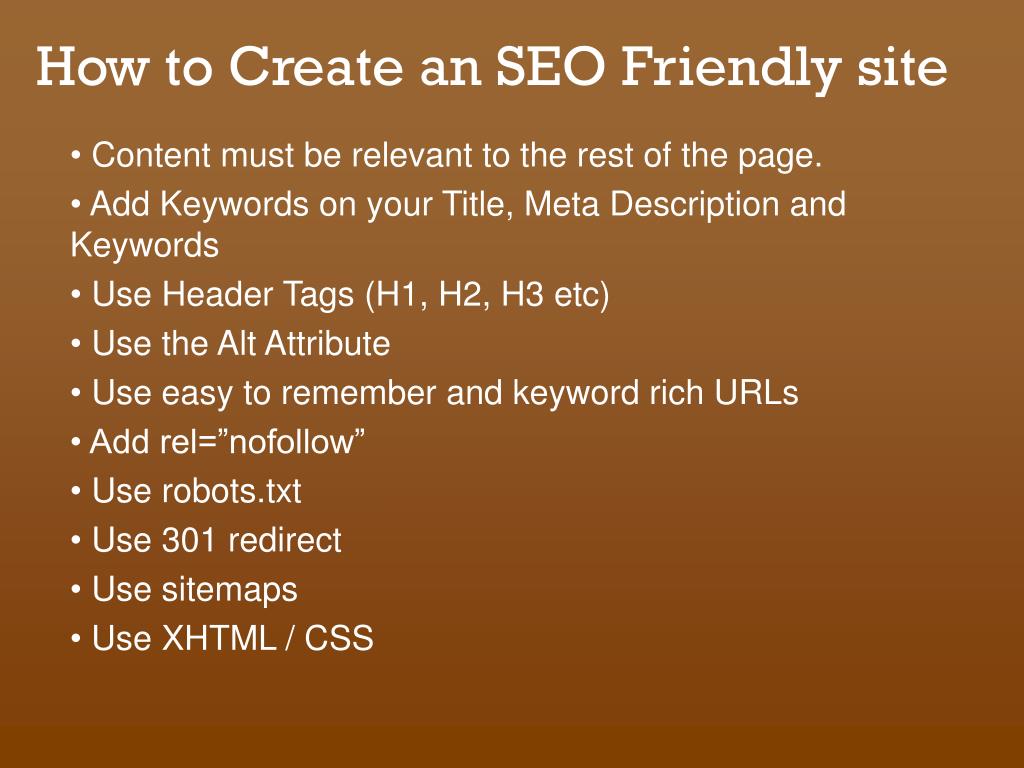 How to Create an SEO Friendly site

• Content must be relevant to the rest of the page.

• Add Keywords on your Title, Meta Description and Keywords

• Use Header Tags (H1, H2, H3 etc)

• Use the Alt Attribute

• Use easy to remember and keyword rich URLs

• Add rel=”nofollow”

• Use robots.txt

• Use 301 redirect

• Use sitemaps

• Use XHTML / CSS